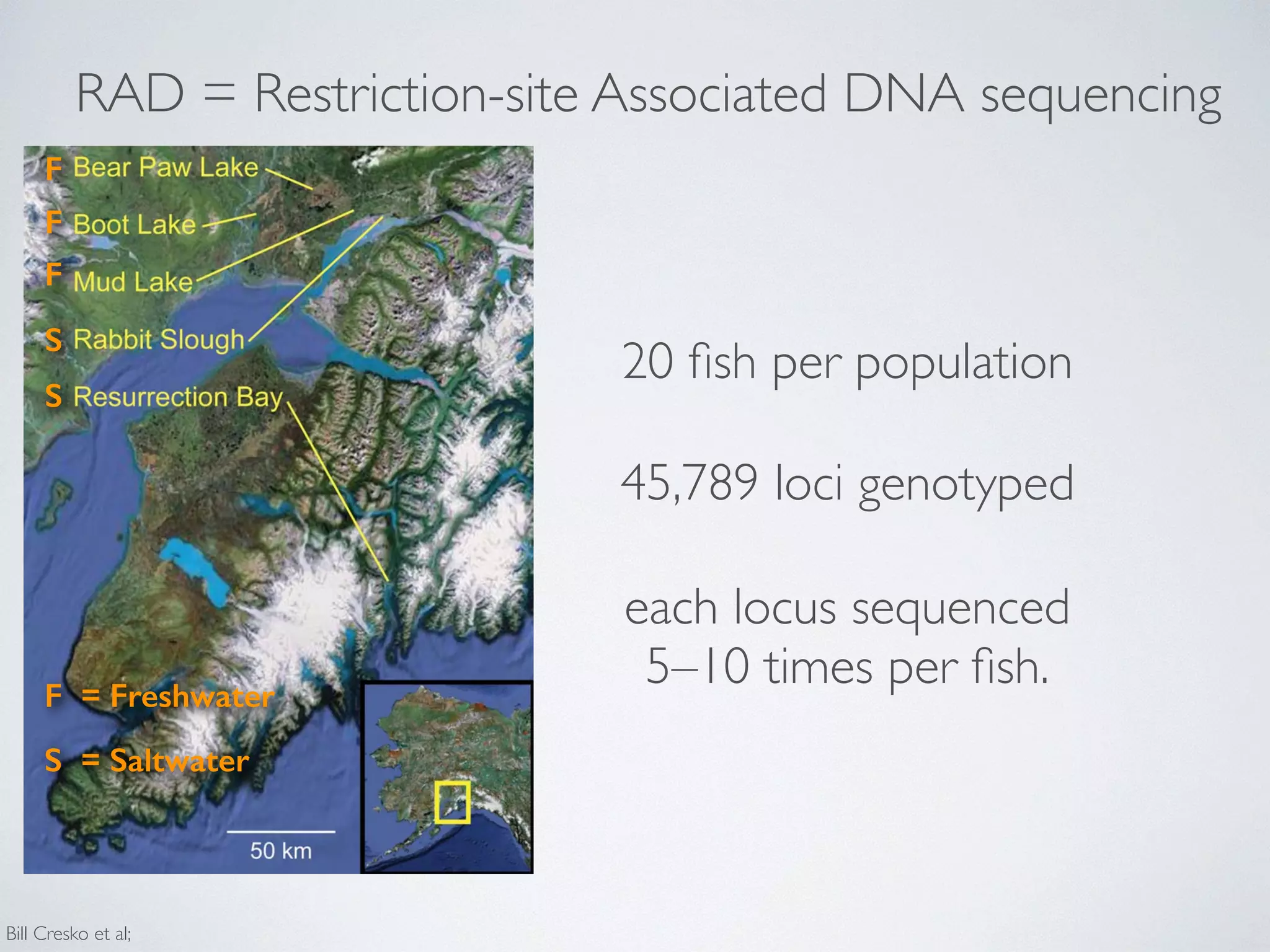 RAD = Restriction-site Associated DNA sequencing

F Bear Paw Lake

F Boot Lake

F Mud Lake

S Rabbit Slough

S Resurrection Bay

F = Freshwater

S = Saltwater

50 km

20 fish per population

45,789 loci genotyped

each locus sequenced 5–10 times per fish.

Bill Cresko et al;